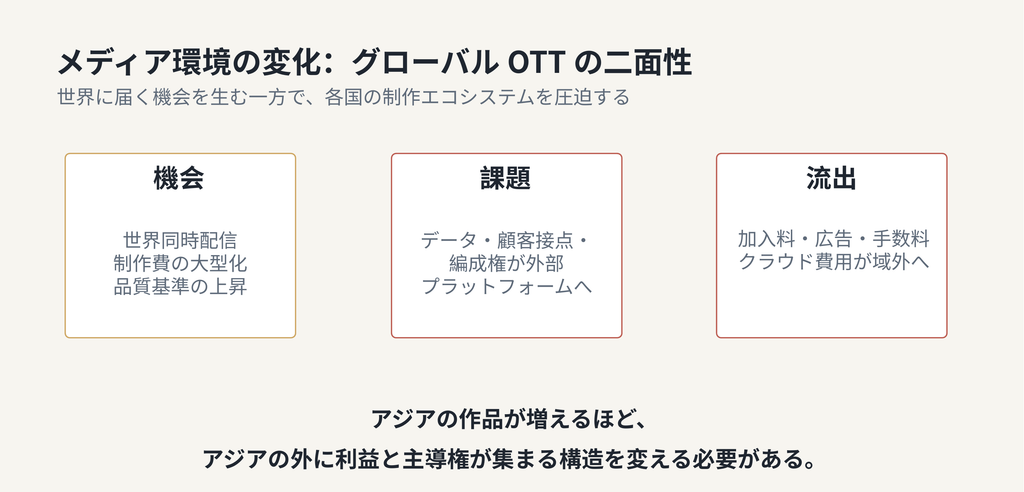 メディア環境の変化：グローバル OTT の二面性
世界に届く機会を生む一方で、各国の制作エコシステムを圧迫する

機会

世界同時配信
制作費の大型化
品質基準の上昇

課題

データ・顧客接点・
編成権が外部
プラットフォームへ

流出

加入料・広告・手数料
クラウド費用が域外へ

アジアの作品が増えるほど、
アジアの外に利益と主導権が集まる構造を変える必要がある。